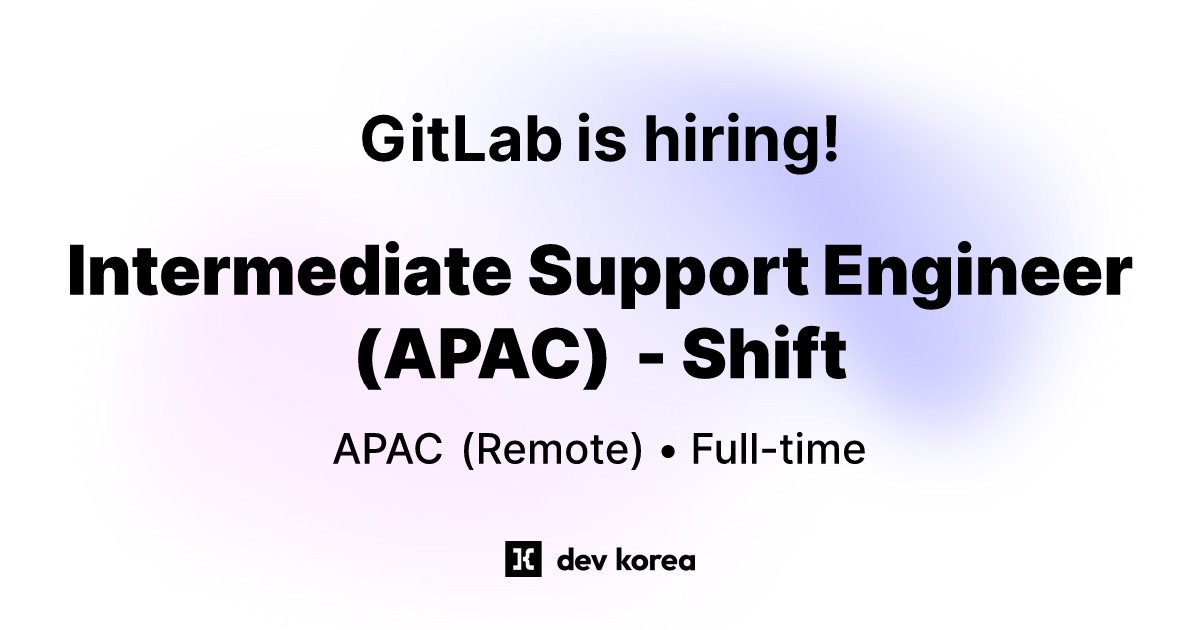 GitLab is hiring!

Intermediate Support Engineer (APAC) - Shift

APAC (Remote) • Full-time

dev korea